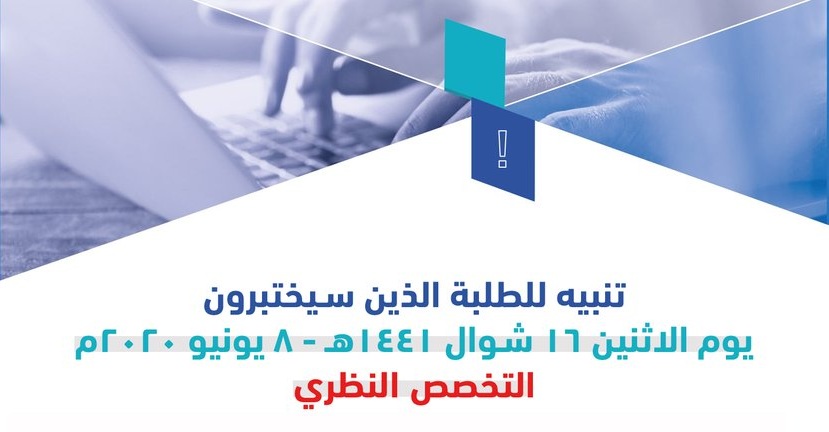 !

تنبيه للطلبة الذين سيختبرون
يوم الاثنين ١٦ شوال ١٤٤١هـ - ٨ يونيو ٢٠٢٠م
التخصص النظري